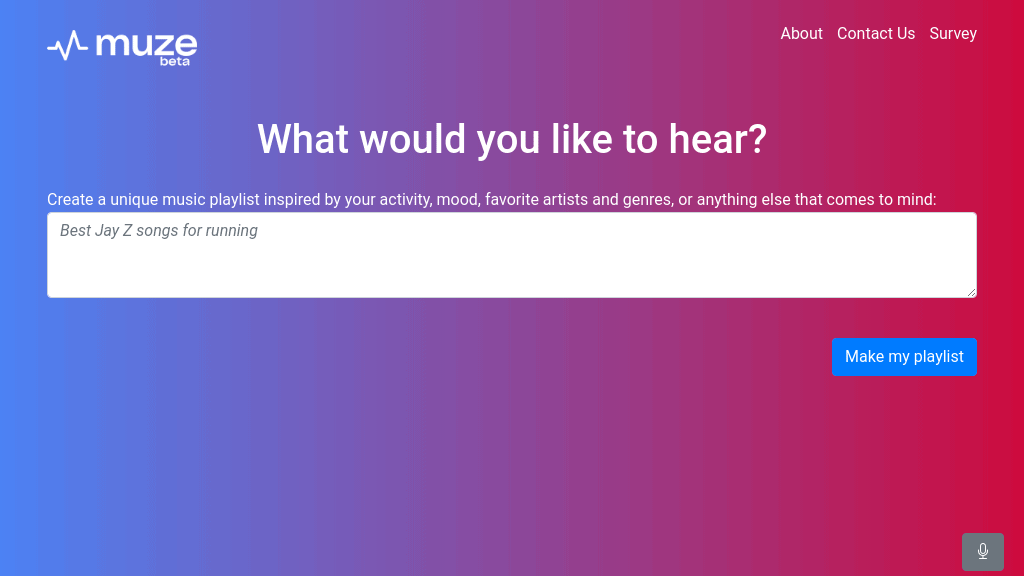 muze beta

About Contact Us Survey

What would you like to hear?

Create a unique music playlist inspired by your activity, mood, favorite artists and genres, or anything else that comes to mind:

Best Jay Z songs for running

Make my playlist